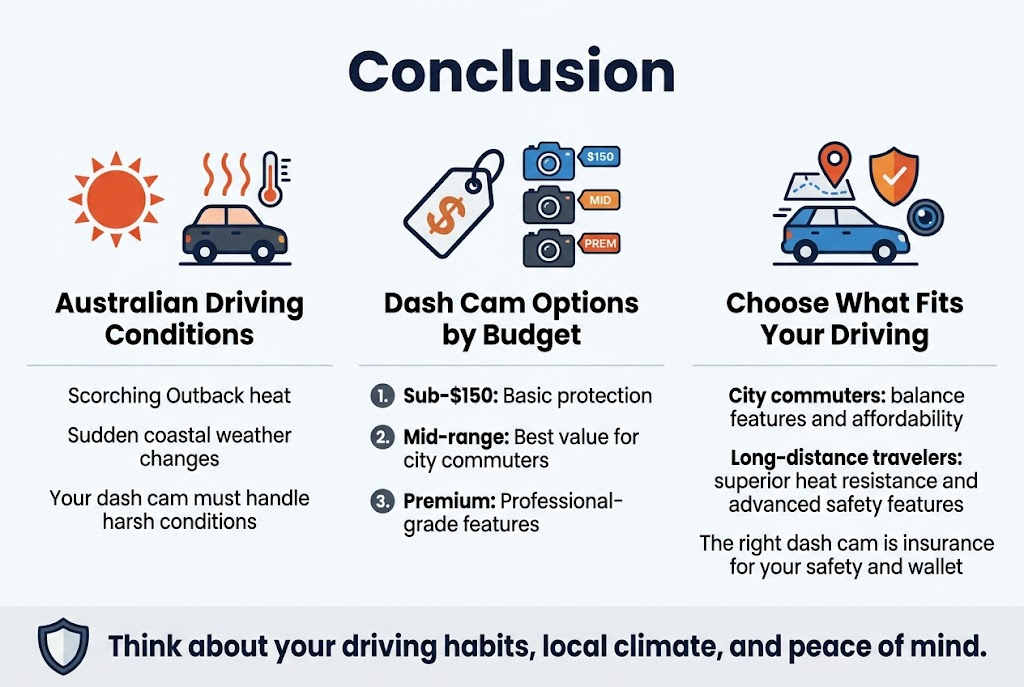 Conclusion

$150

MID

PREM

Australian Driving Conditions

Scorching Outback heat

Sudden coastal weather changes

Your dash cam must handle harsh conditions

Dash Cam Options by Budget

1. Sub-$150: Basic protection

2. Mid-range: Best value for city commuters

3. Premium: Professional-grade features

Choose What Fits Your Driving

City commuters: balance features and affordability

Long-distance travelers: superior heat resistance and advanced safety features

The right dash cam is insurance for your safety and wallet

Think about your driving habits, local climate, and peace of mind.